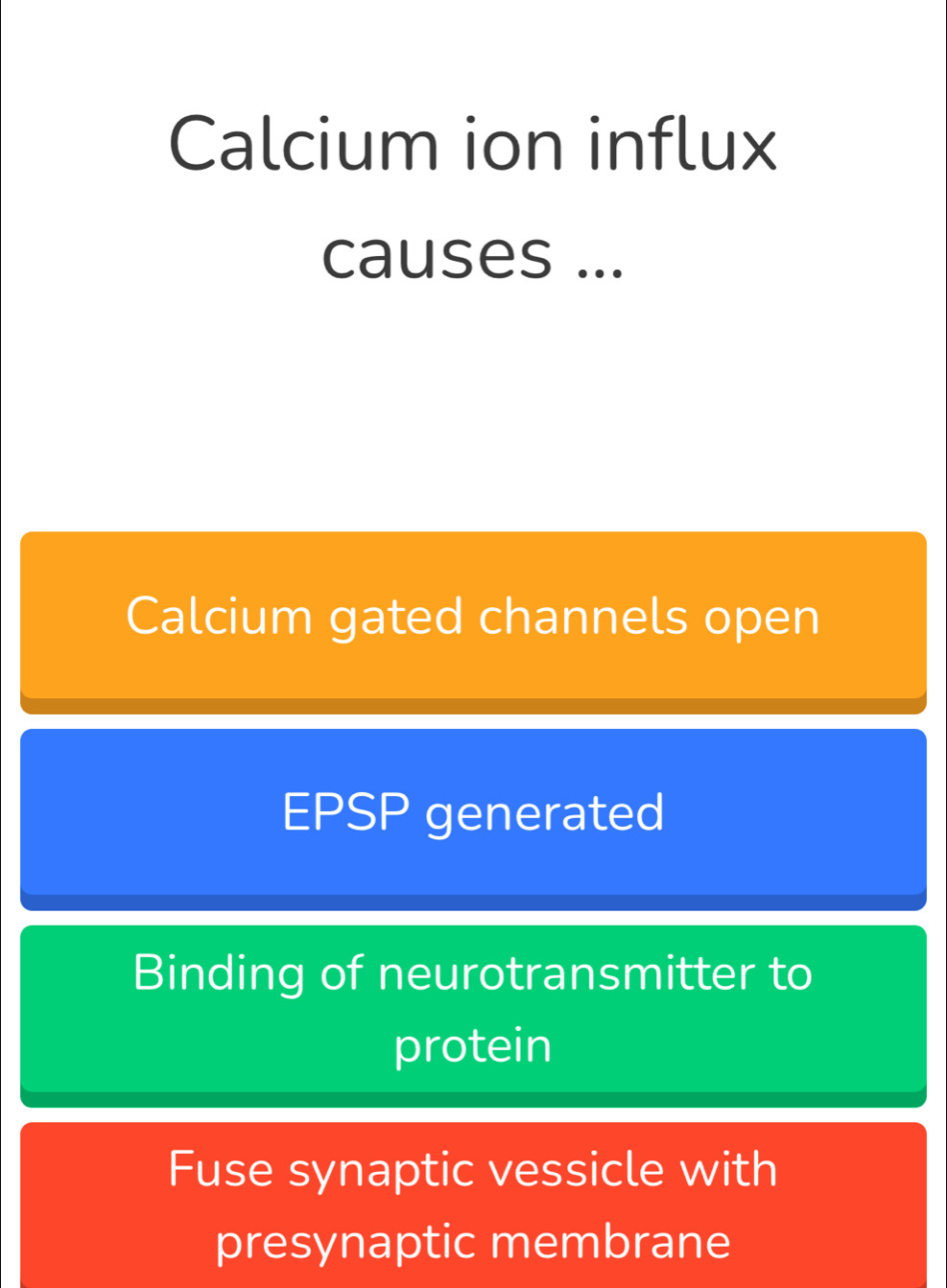 Calcium ion influx causes ...

Calcium gated channels open

EPSP generated

Binding of neurotransmitter to protein

Fuse synaptic vessicle with presynaptic membrane